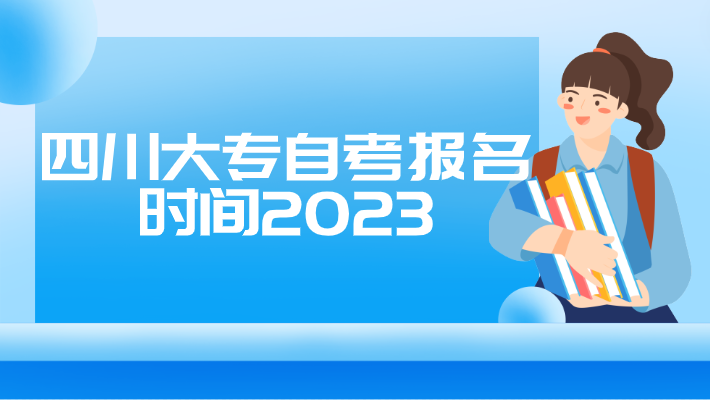 四川大专自考报名时间2023